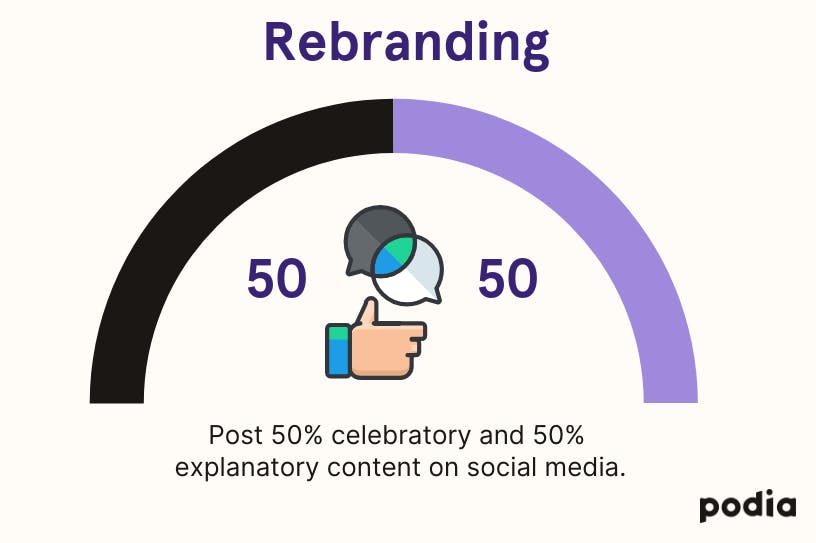 Rebranding

50

50

Post 50% celebratory and 50% explanatory content on social media.

podia